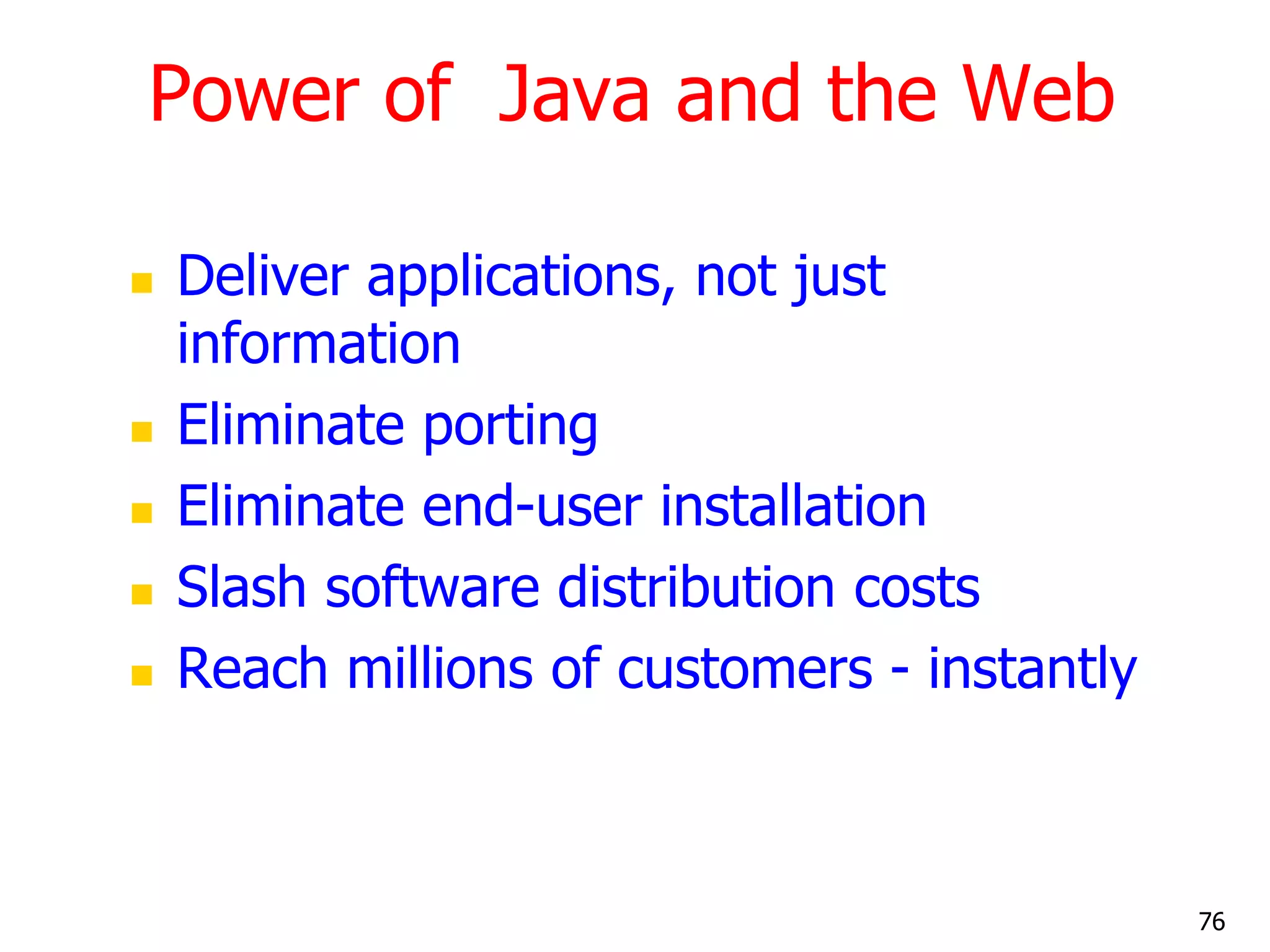 Power of  Java and the Web

- Deliver applications, not just information
- Eliminate porting
- Eliminate end-user installation
- Slash software distribution costs
- Reach millions of customers - instantly

76